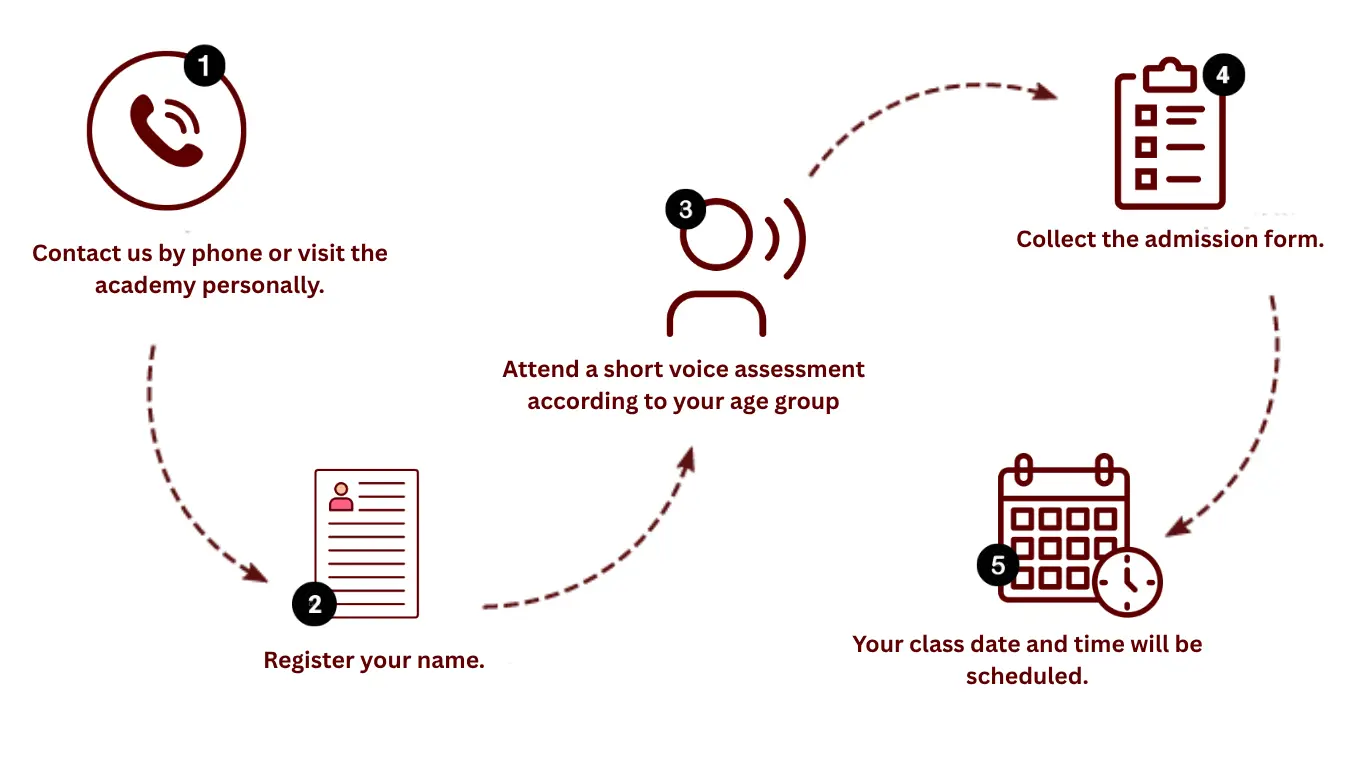 1
Contact us by phone or visit the academy personally.

2
Register your name.

3
Attend a short voice assessment according to your age group

4
Collect the admission form.

5
Your class date and time will be scheduled.